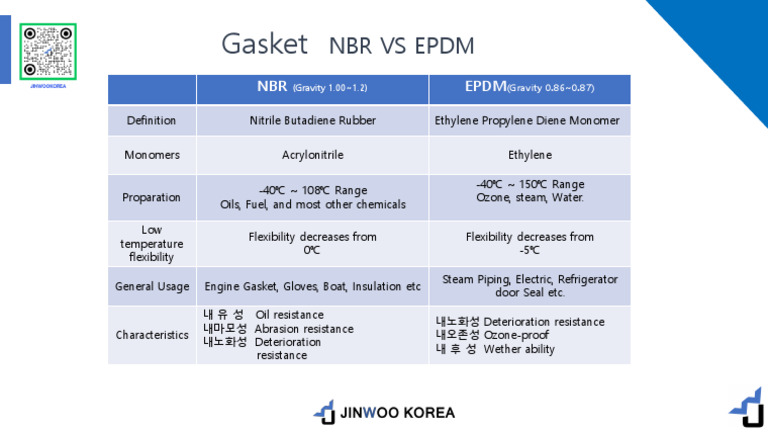 JINWOOKOREA

Gasket NBR VS EPDM

| | NBR (Gravity 1.00~1.2) | EPDM(Gravity 0.86~0.87) |
|---|---|---|
| Definition | Nitrile Butadiene Rubber | Ethylene Propylene Diene Monomer |
| Monomers | Acrylonitrile | Ethylene |
| Proparation | -40℃ ~ 108℃ Range Oils, Fuel, and most other chemicals | -40℃ ~ 150℃ Range Ozone, steam, Water. |
| Low temperature flexibility | Flexibility decreases from 0℃ | Flexibility decreases from -5℃ |
| General Usage | Engine Gasket, Gloves, Boat, Insulation etc | Steam Piping, Electric, Refrigerator door Seal etc. |
| Characteristics | 내 유 성 Oil resistance 내마모성 Abrasion resistance 내노화성 Deterioration resistance | 내노화성 Deterioration resistance 내오존성 Ozone-proof 내 후 성 Wether ability |

JINWOO KOREA